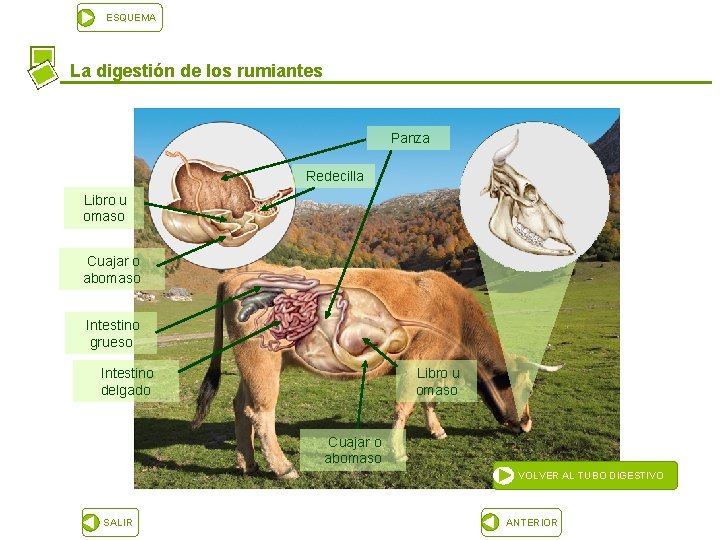 ESQUEMA

La digestión de los rumiantes

Panza

Redecilla

Libro u omaso

Cuajar o abomaso

Intestino grueso

Intestino delgado

Libro u omaso

Cuajar o abomaso

VOLVER AL TUBO DIGESTIVO

SALIR

ANTERIOR